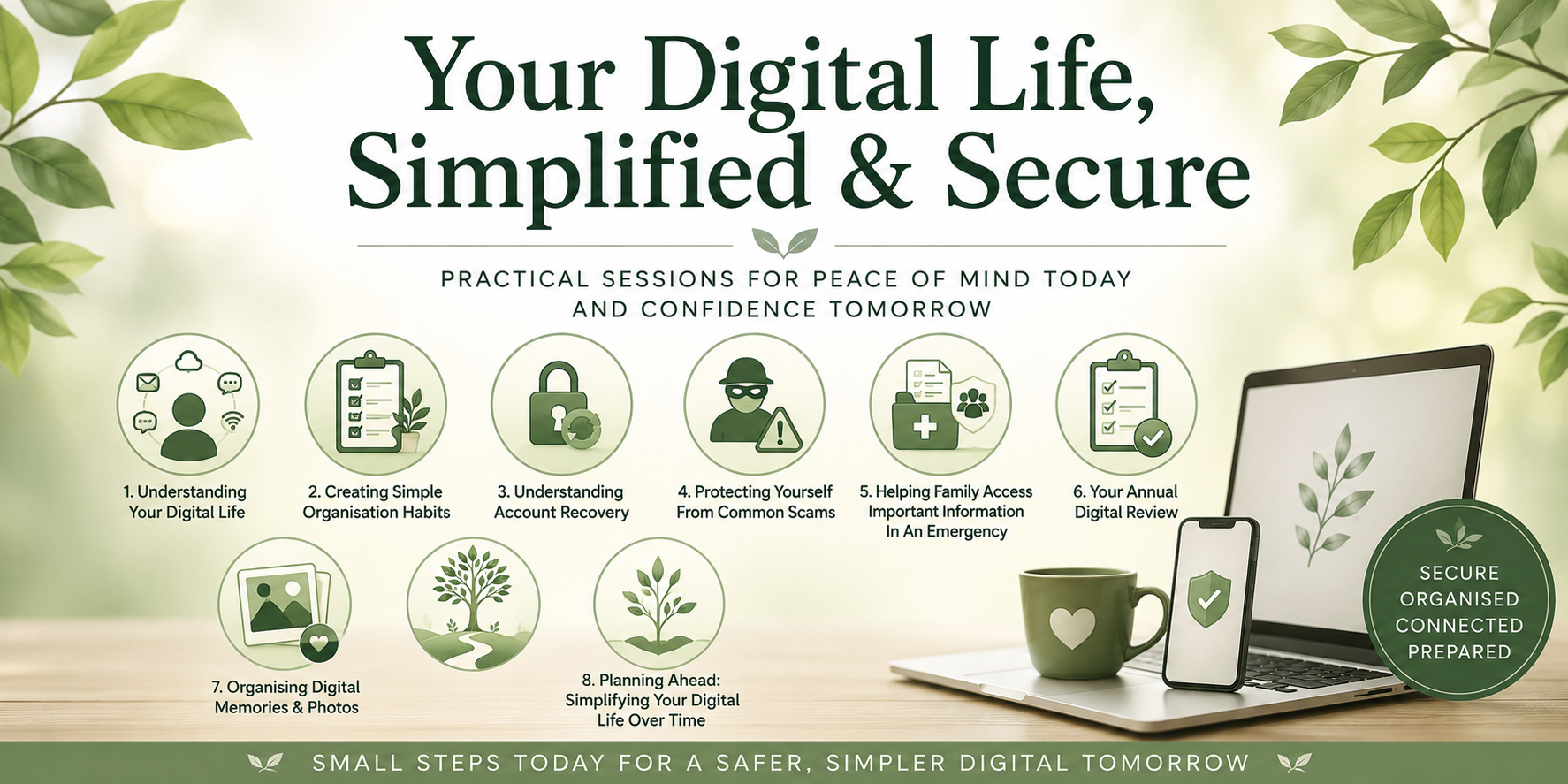 Your Digital Life, Simplified & Secure

PRACTICAL SESSIONS FOR PEACE OF MIND TODAY AND CONFIDENCE TOMORROW

1. Understanding Your Digital Life

2. Creating Simple Organisation Habits

3. Understanding Account Recovery

4. Protecting Yourself From Common Scams

5. Helping Family Access Important Information In An Emergency

6. Your Annual Digital Review

7. Organising Digital Memories & Photos

8. Planning Ahead: Simplifying Your Digital Life Over Time

SECURE
ORGANISED
CONNECTED
PREPARED

SMALL STEPS TODAY FOR A SAFER, SIMPLER DIGITAL TOMORROW